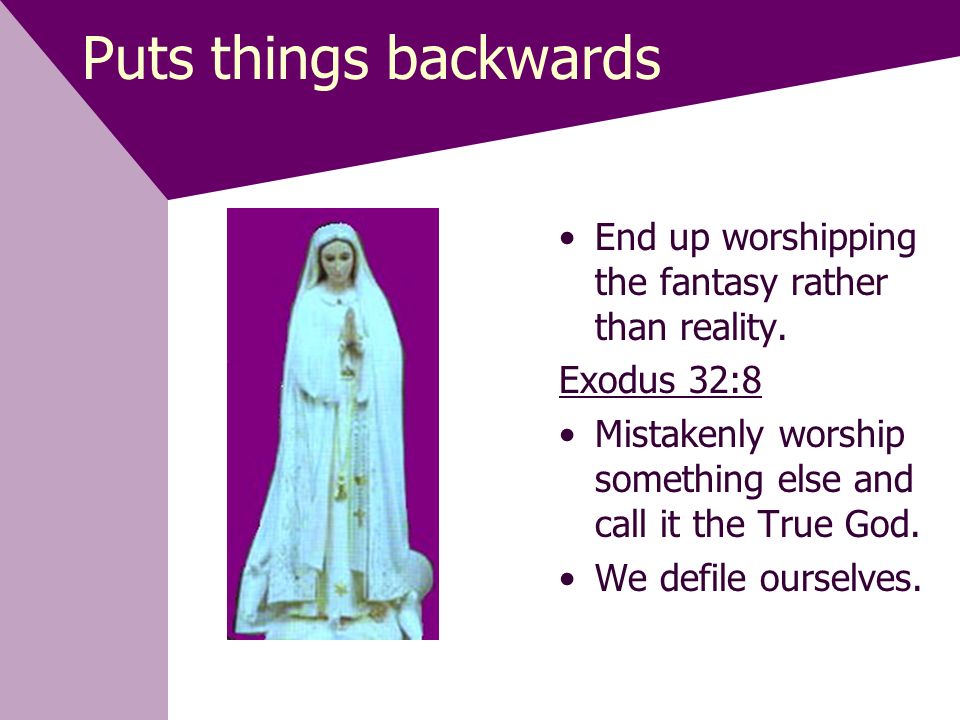 Puts things backwards

• End up worshipping the fantasy rather than reality.

Exodus 32:8

• Mistakenly worship something else and call it the True God.
• We defile ourselves.